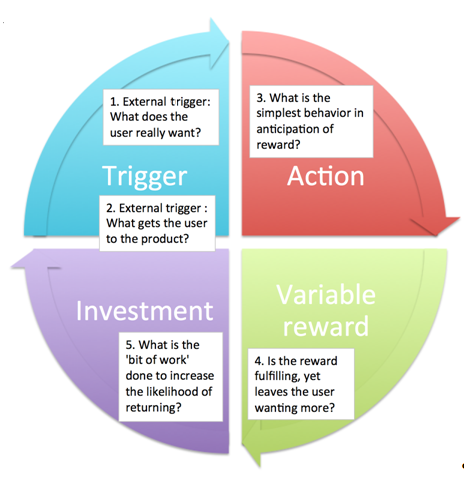 1. External trigger: What does the user really want?

Trigger

2. External trigger : What gets the user to the product?

3. What is the simplest behavior in anticipation of reward?

Action

Variable reward

4. Is the reward fulfilling, yet leaves the user wanting more?

Investment

5. What is the 'bit of work' done to increase the likelihood of returning?